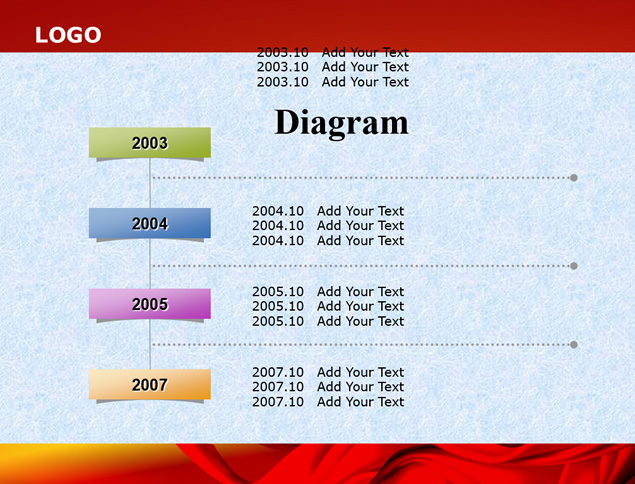 LOGO

2003.10 Add Your Text
2003.10 Add Your Text
2003.10 Add Your Text

Diagram

2003

2004

2004.10 Add Your Text
2004.10 Add Your Text
2004.10 Add Your Text

2005

2005.10 Add Your Text
2005.10 Add Your Text
2005.10 Add Your Text

2007

2007.10 Add Your Text
2007.10 Add Your Text
2007.10 Add Your Text